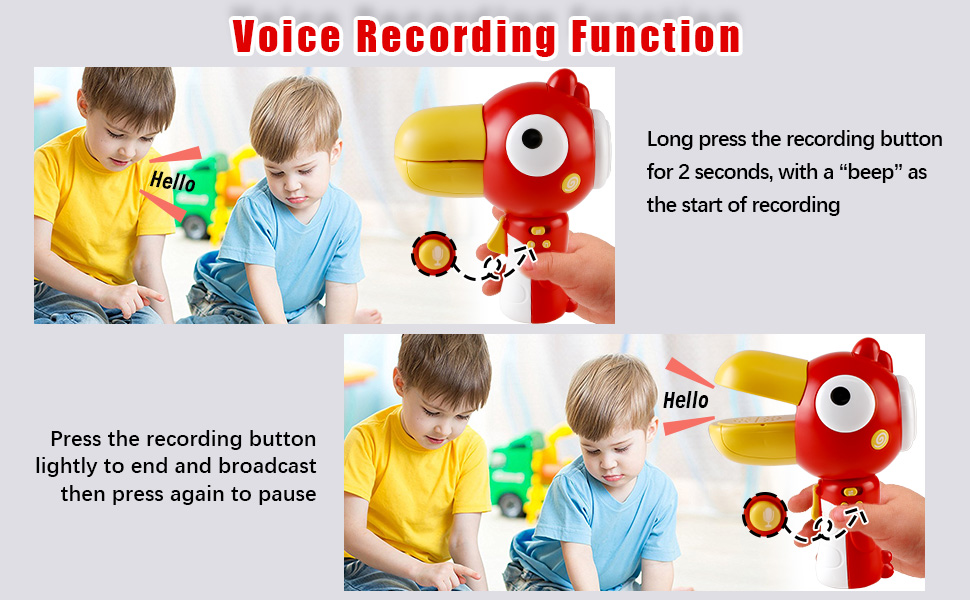 Voice Recording Function

Hello

Long press the recording button for 2 seconds, with a “beep” as the start of recording

Press the recording button lightly to end and broadcast then press again to pause

Hello